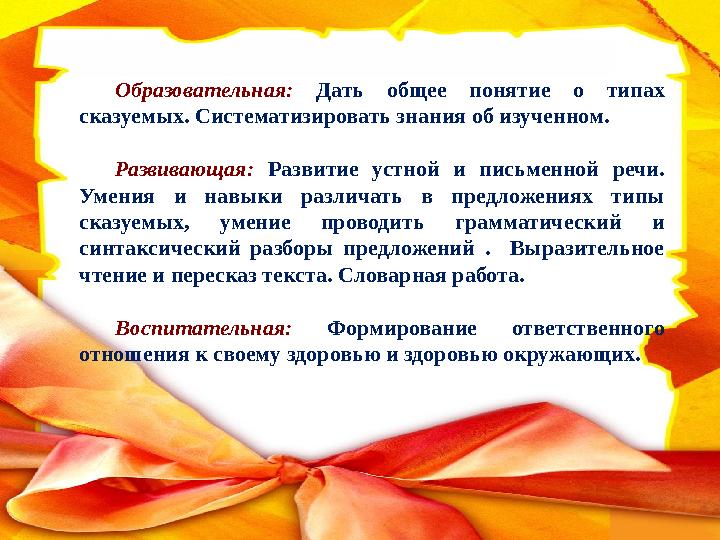 Образовательная: Дать общее понятие о типах сказуемых. Систематизировать знания об изученном.

Развивающая: Развитие устной и письменной речи. Умения и навыки различать в предложениях типы сказуемых, умение проводить грамматический и синтаксический разборы предложений . Выразительное чтение и пересказ текста. Словарная работа.

Воспитательная: Формирование ответственного отношения к своему здоровью и здоровью окружающих.